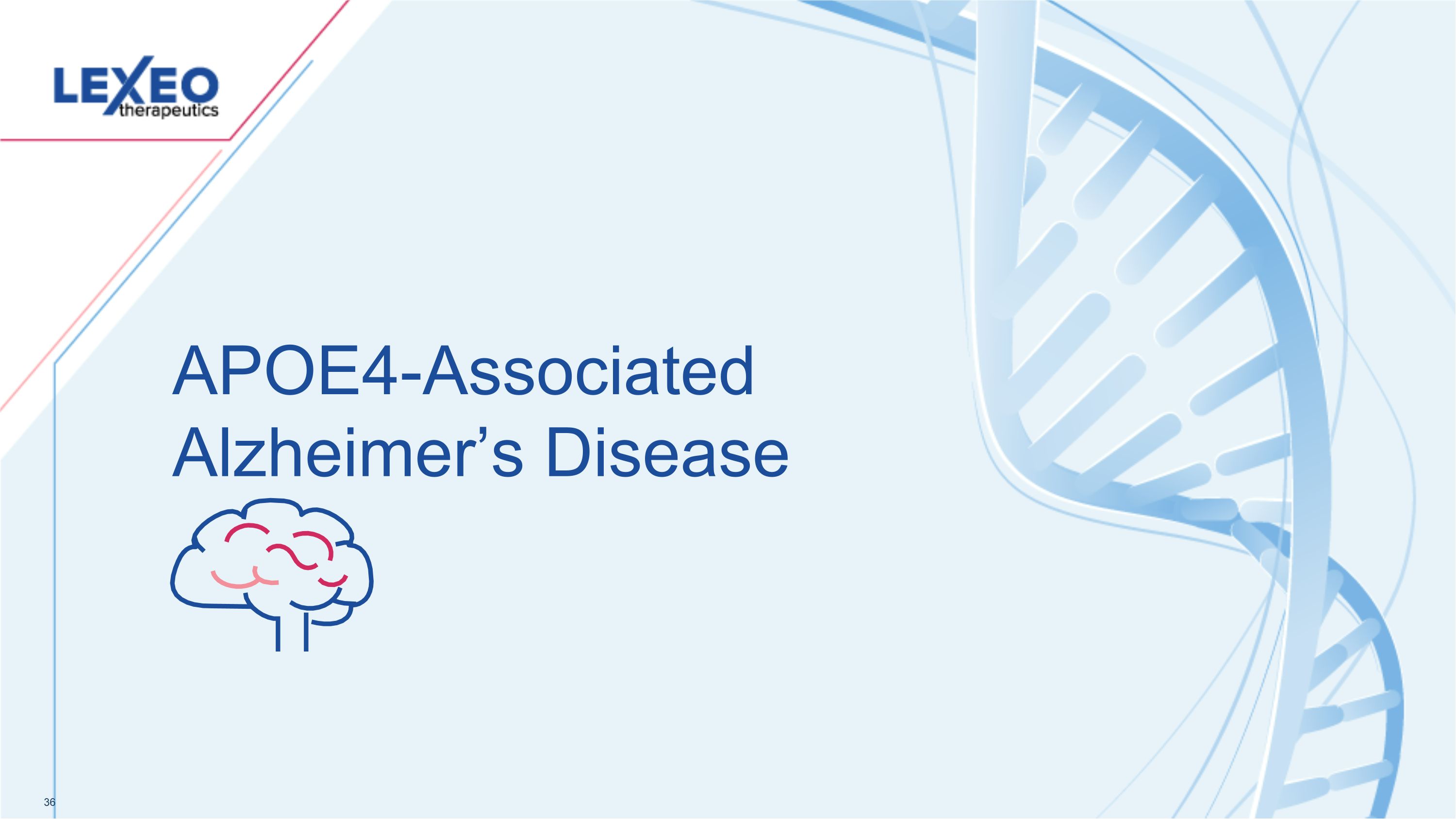 LEXEO
therapeutics

APOE4-Associated Alzheimer's Disease

36